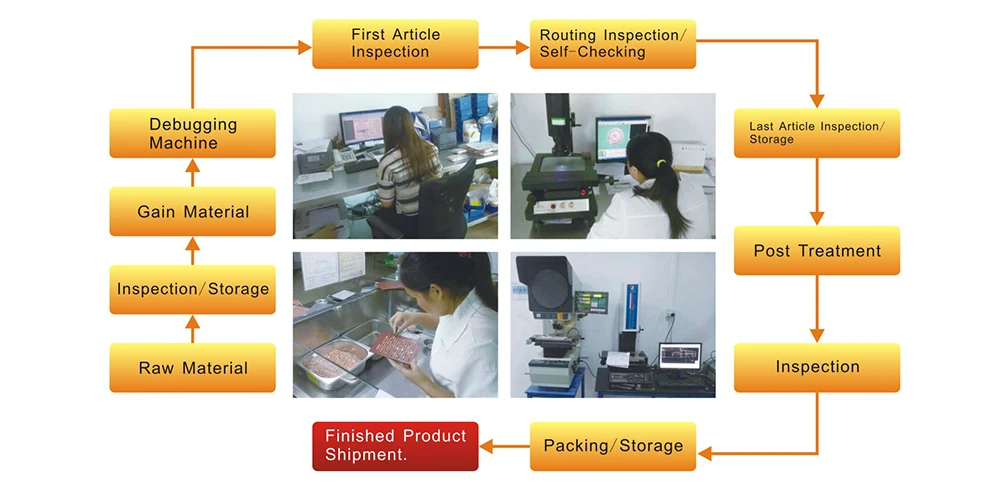 Raw Material

Inspection/Storage

Gain Material

Debugging Machine

First Article Inspection

Routing Inspection/ Self-Checking

Last Article Inspection/ Storage

Post Treatment

Inspection

Packing/Storage

Finished Product Shipment.